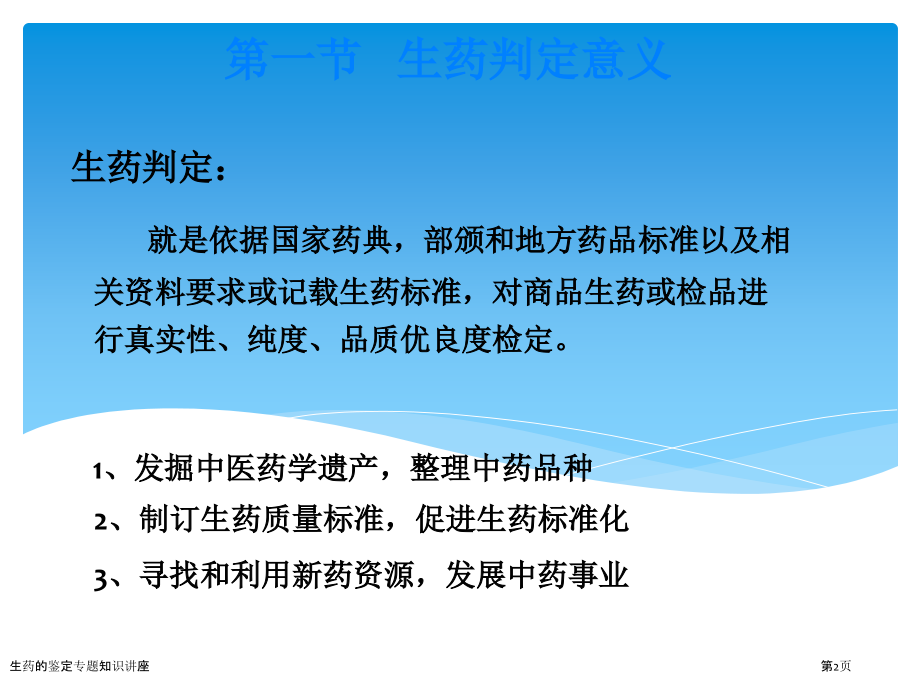 第一节 生药判定意义

生药判定：

就是依据国家药典，部颁和地方药品标准以及相关资料要求或记载生药标准，对商品生药或检品进行真实性、纯度、品质优良度检定。

1、发掘中医药学遗产，整理中药品种

2、制订生药质量标准，促进生药标准化

3、寻找和利用新药资源，发展中药事业

生药的鉴定专题知识讲座

第2页